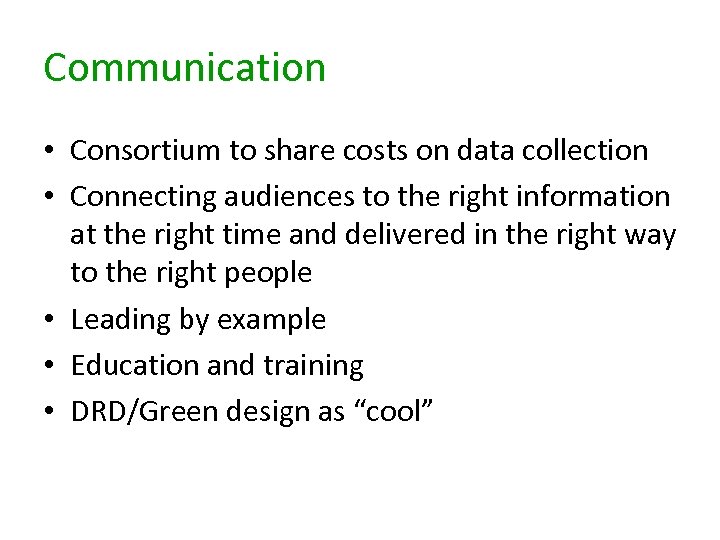 Communication

• Consortium to share costs on data collection
• Connecting audiences to the right information at the right time and delivered in the right way to the right people
• Leading by example
• Education and training
• DRD/Green design as “cool”